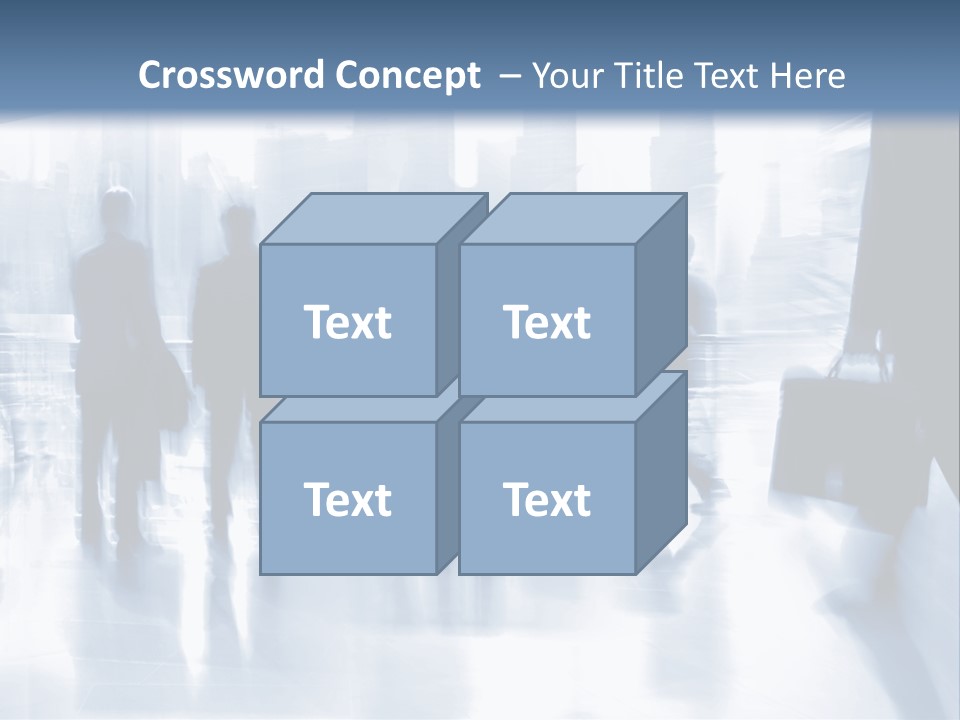 Crossword Concept – Your Title Text Here

Text

Text

Text

Text